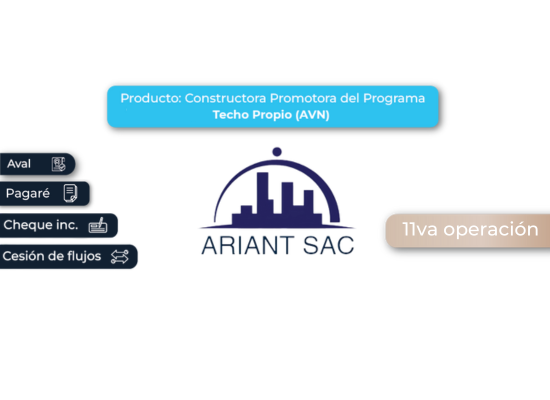 Producto: Constructora Promotora del Programa
Techo Propio (AVN)

Aval

Pagaré

Cheque inc.

Cesión de flujos

ARIANT SAC

11va operación